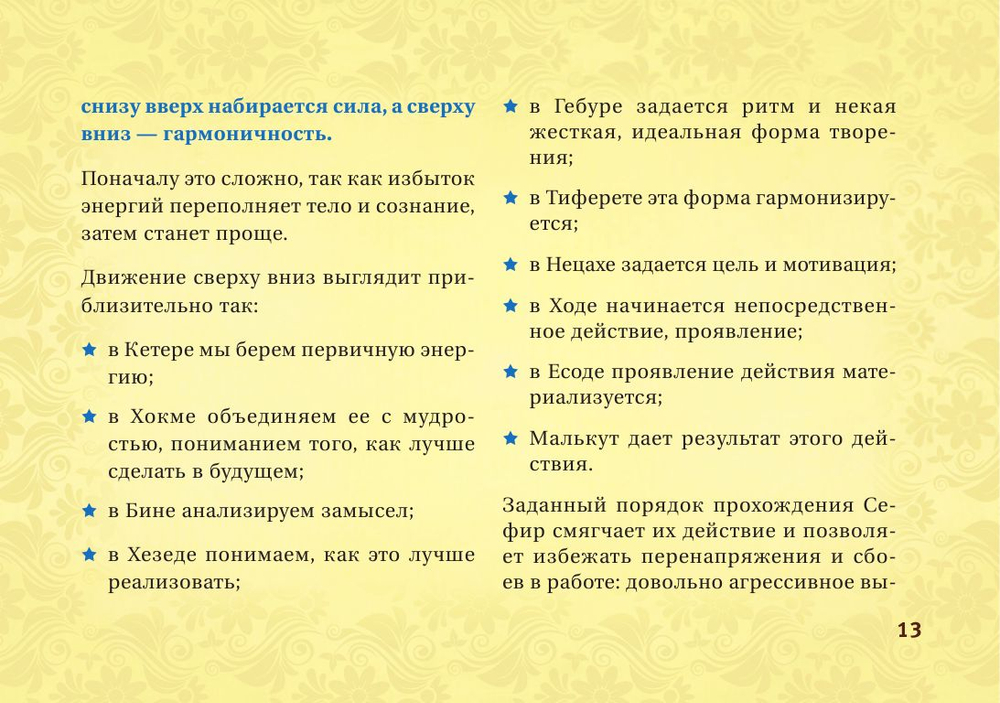 снизу вверх набирается сила, а сверху вниз — гармоничность.

Поначалу это сложно, так как избыток энергий переполняет тело и сознание, затем станет проще.

Движение сверху вниз выглядит приблизительно так:

★ в Кетере мы берем первичную энергию;

★ в Хокме объединяем ее с мудростью, пониманием того, как лучше сделать в будущем;

★ в Бине анализируем замысел;

★ в Хезеде понимаем, как это лучше реализовать;

★ в Гебуре задается ритм и некая жесткая, идеальная форма творения;

★ в Тиферете эта форма гармонизируется;

★ в Нецахе задается цель и мотивация;

★ в Ходе начинается непосредственное действие, проявление;

★ в Есоде проявление действия материализуется;

★ Малькут дает результат этого действия.

Заданный порядок прохождения Сефир смягчает их действие и позволяет избежать перенапряжения и сбоев в работе: довольно агрессивное вы-

13